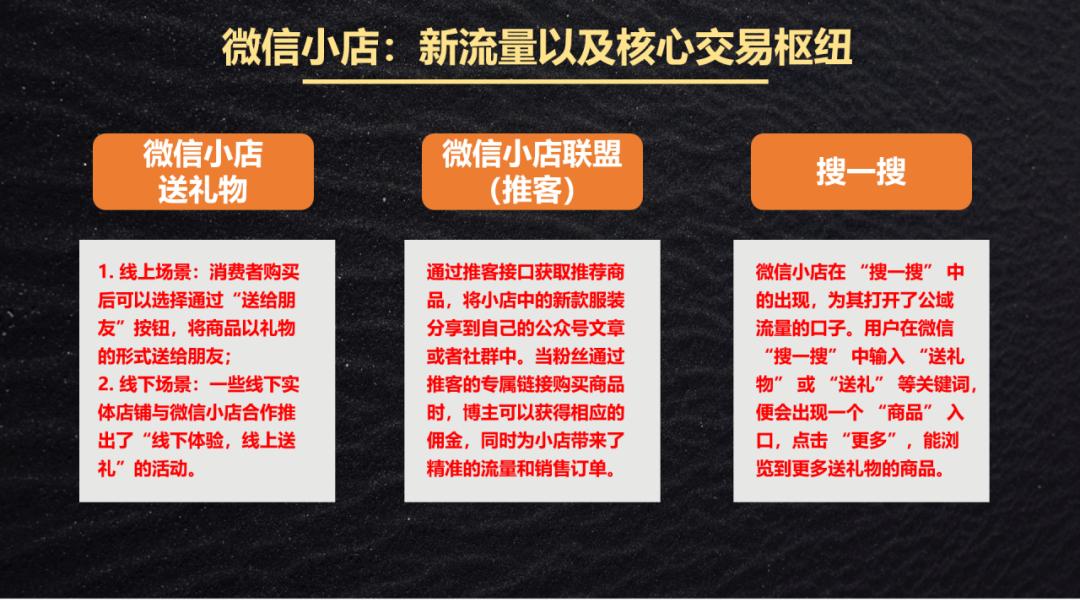 微信小店：新流量以及核心交易枢纽

微信小店
送礼物

1. 线上场景：消费者购买后可以选择通过“送给朋友”按钮，将商品以礼物的形式送给朋友；
2. 线下场景：一些线下实体店铺与微信小店合作推出了“线下体验，线上送礼”的活动。

微信小店联盟
(推客)

通过推客接口获取推荐商品，将小店中的新款服装分享到自己的公众号文章或者社群中。当粉丝通过推客的专属链接购买商品时，博主可以获得相应的佣金，同时为小店带来了精准的流量和销售订单。

搜一搜

微信小店在 “搜一搜” 中的出现，为其打开了公域流量的口子。用户在微信 “搜一搜” 中输入 “送礼物” 或 “送礼” 等关键词，便会出现一个 “商品” 入口，点击 “更多”，能浏览到更多送礼物的商品。